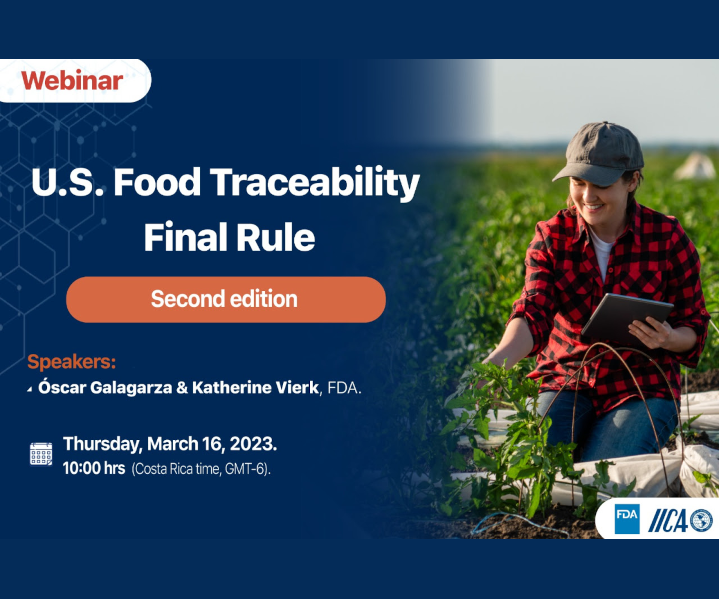 Webinar

U.S. Food Traceability Final Rule

Second edition

Speakers:
Óscar Galagarza & Katherine Vierk, FDA.

Thursday, March 16, 2023.
10:00 hrs (Costa Rica time, GMT-6).

FDA IICA